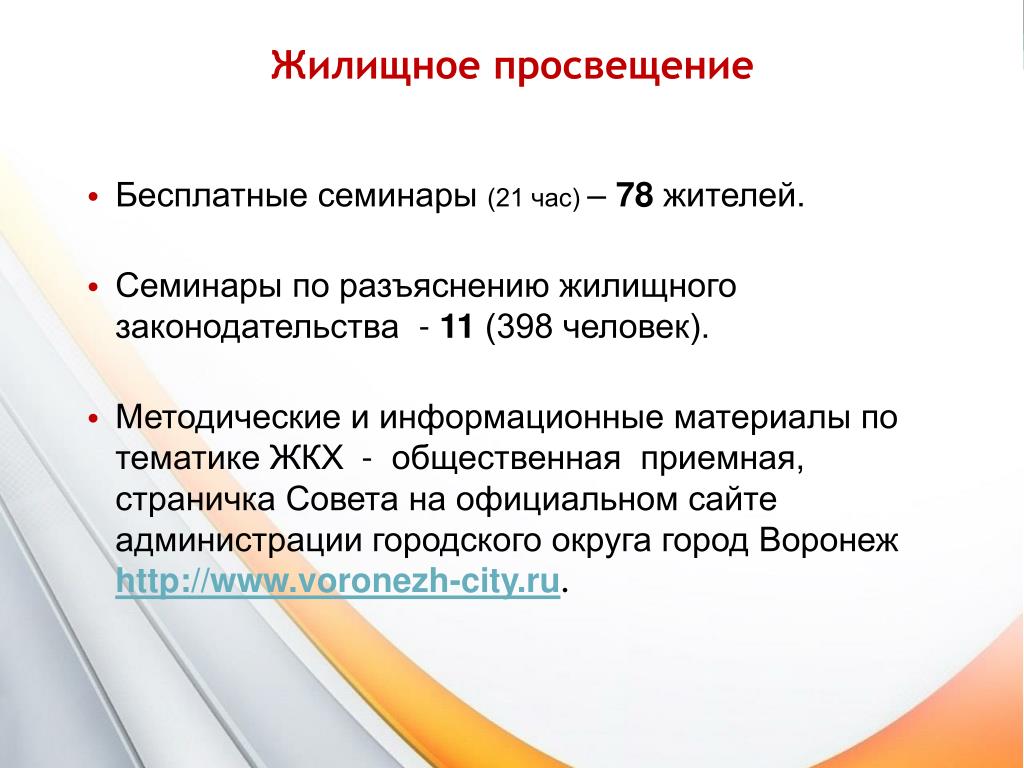 Жилищное просвещение

• Бесплатные семинары (21 час) – 78 жителей.

• Семинары по разъяснению жилищного законодательства - 11 (398 человек).

• Методические и информационные материалы по тематике ЖКХ - общественная приемная, страничка Совета на официальном сайте администрации городского округа город Воронеж http://www.voronezh-city.ru.